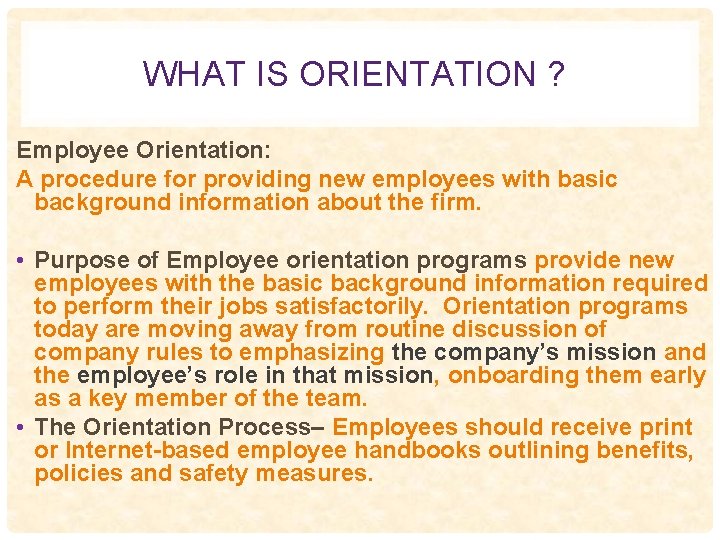 WHAT IS ORIENTATION ?

Employee Orientation:

A procedure for providing new employees with basic background information about the firm.

• Purpose of Employee orientation programs provide new employees with the basic background information required to perform their jobs satisfactorily. Orientation programs today are moving away from routine discussion of company rules to emphasizing the company's mission and the employee's role in that mission, onboarding them early as a key member of the team.

• The Orientation Process– Employees should receive print or Internet-based employee handbooks outlining benefits, policies and safety measures.